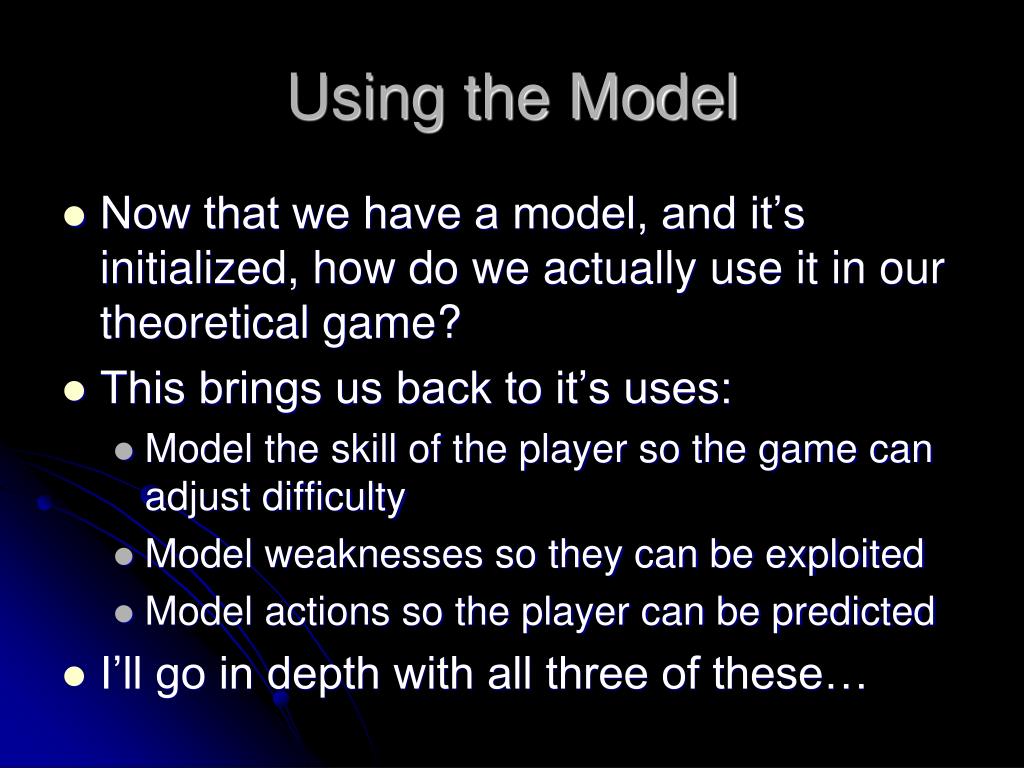 Using the Model

- Now that we have a model, and it’s initialized, how do we actually use it in our theoretical game?
- This brings us back to it’s uses:
  - Model the skill of the player so the game can adjust difficulty
  - Model weaknesses so they can be exploited
  - Model actions so the player can be predicted
- I’ll go in depth with all three of these…